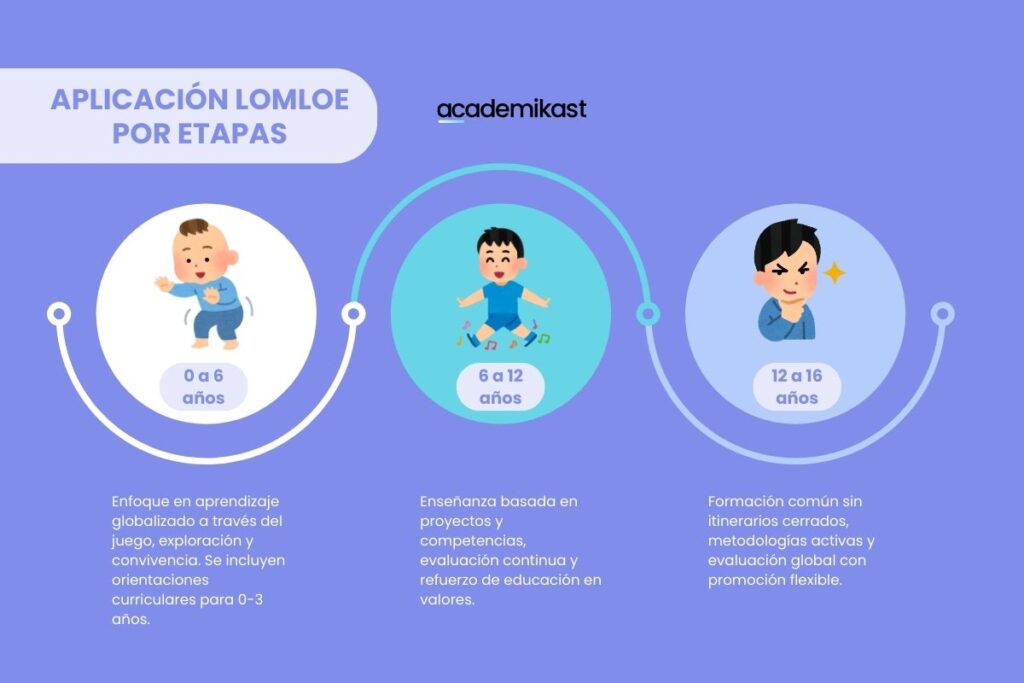 APLICACIÓN LOMLOE POR ETAPAS

academikast

0 a 6 años

6 a 12 años

12 a 16 años

Enfoque en aprendizaje globalizado a través del juego, exploración y convivencia. Se incluyen orientaciones curriculares para 0-3 años.

Enseñanza basada en proyectos y competencias, evaluación continua y refuerzo de educación en valores.

Formación común sin itinerarios cerrados, metodologías activas y evaluación global con promoción flexible.